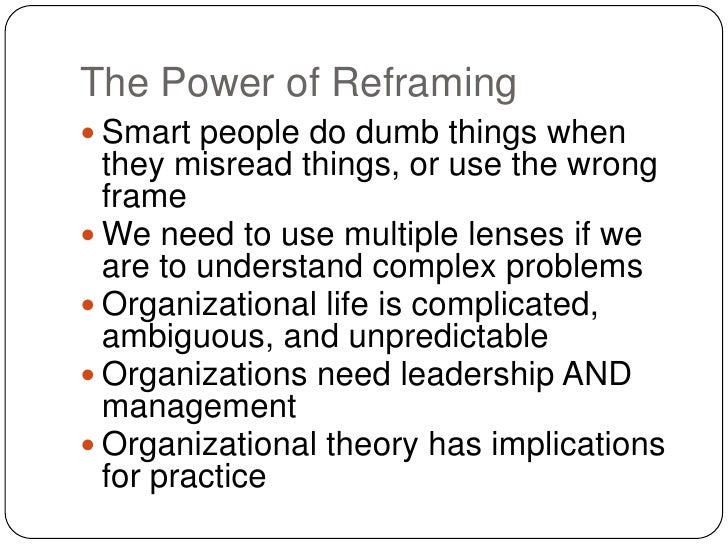 The Power of Reframing

- Smart people do dumb things when they misread things, or use the wrong frame
- We need to use multiple lenses if we are to understand complex problems
- Organizational life is complicated, ambiguous, and unpredictable
- Organizations need leadership AND management
- Organizational theory has implications for practice